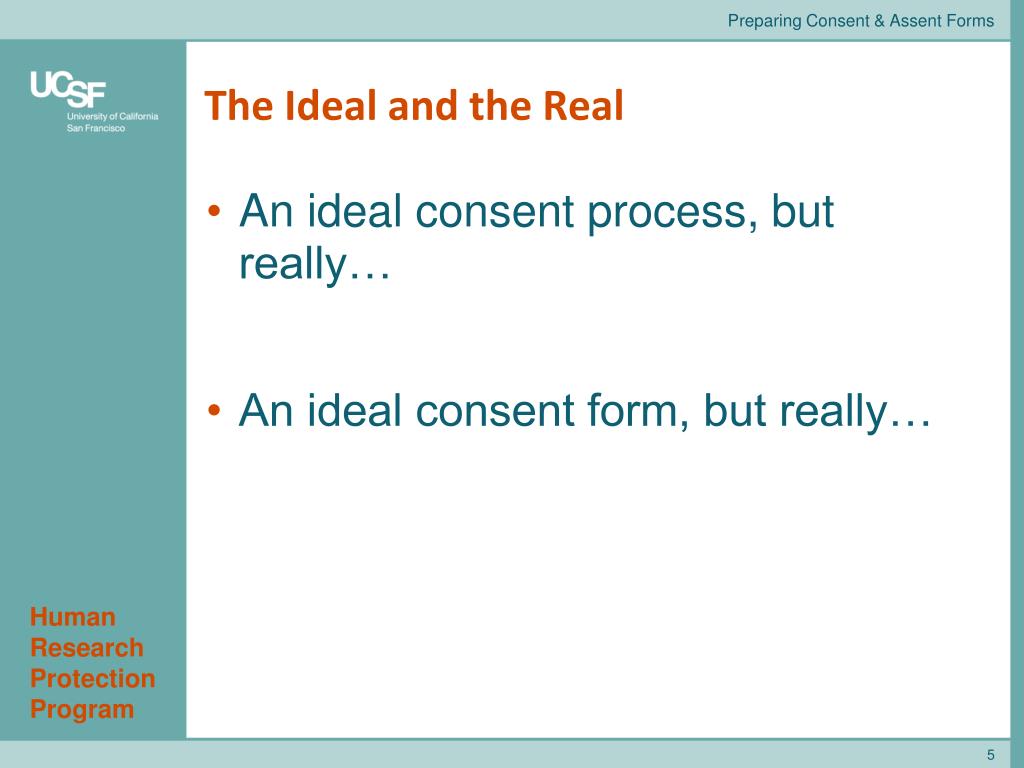 Preparing Consent & Assent Forms

UCSF
University of California
San Francisco

The Ideal and the Real

• An ideal consent process, but really…

• An ideal consent form, but really…

Human Research Protection Program

5